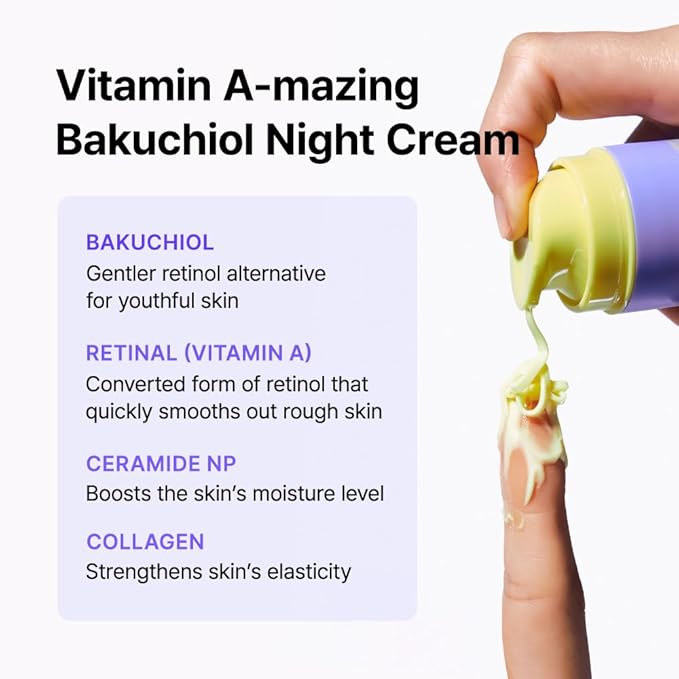 Vitamin A-mazing Bakuchiol Night Cream

BAKUCHIOL
Gentler retinol alternative for youthful skin

RETINAL (VITAMIN A)
Converted form of retinol that quickly smooths out rough skin

CERAMIDE NP
Boosts the skin's moisture level

COLLAGEN
Strengthens skin's elasticity